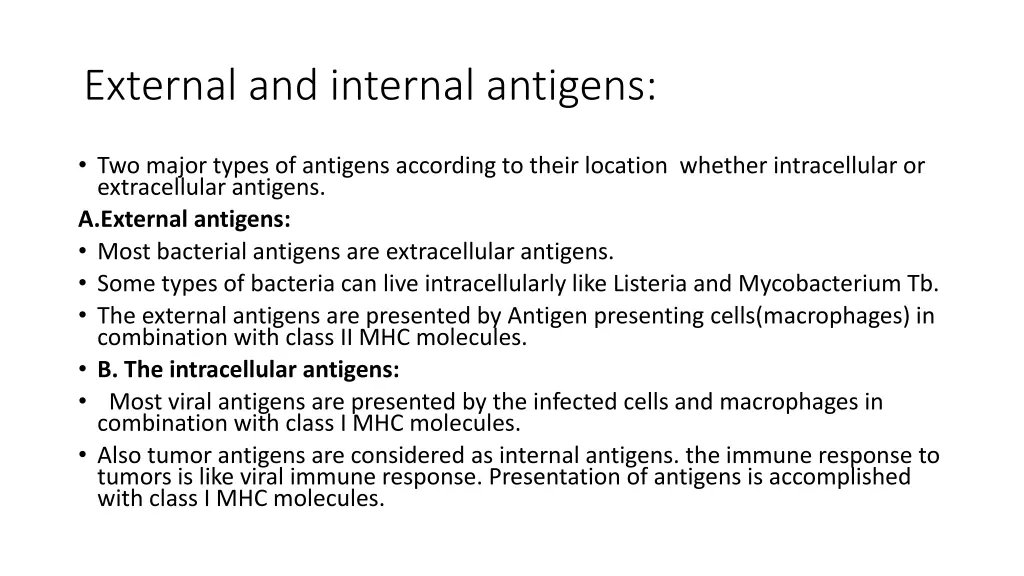 External and internal antigens:

• Two major types of antigens according to their location whether intracellular or extracellular antigens.

A.External antigens:

• Most bacterial antigens are extracellular antigens.

• Some types of bacteria can live intracellularly like Listeria and Mycobacterium Tb.

• The external antigens are presented by Antigen presenting cells(macrophages) in combination with class II MHC molecules.

• B. The intracellular antigens:

• Most viral antigens are presented by the infected cells and macrophages in combination with class I MHC molecules.

• Also tumor antigens are considered as internal antigens. the immune response to tumors is like viral immune response. Presentation of antigens is accomplished with class I MHC molecules.